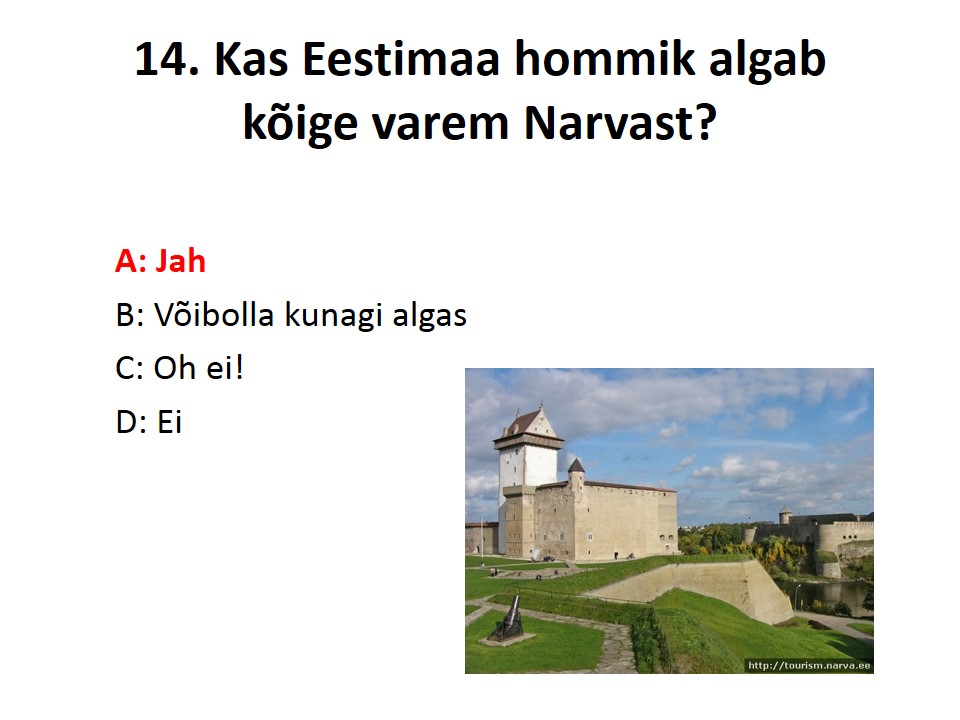 14. Kas Eestimaa hommik algab kõige varem Narvast?

A: Jah

B: Võibolla kunagi algas

C: Oh ei!

D: Ei

http://tourism.narva.ee